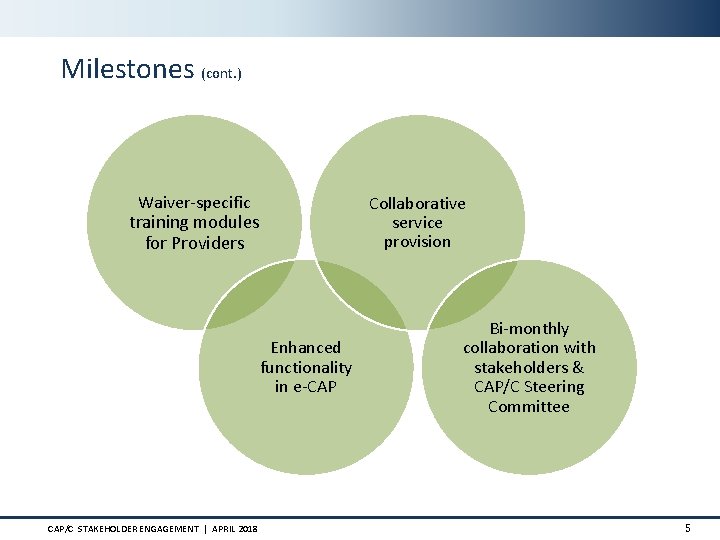 Milestones (cont.)

Waiver-specific training modules for Providers

Collaborative service provision

Enhanced functionality in e-CAP

Bi-monthly collaboration with stakeholders & CAP/C Steering Committee

CAP/C STAKEHOLDER ENGAGEMENT | APRIL 2018

5